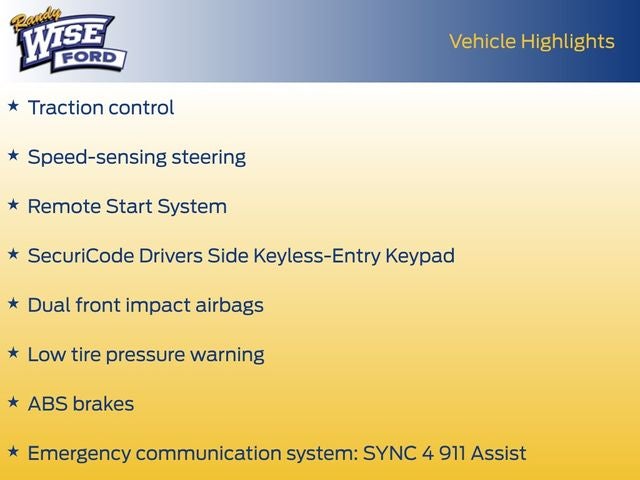 Randy
WISE
FORD

Vehicle Highlights

★ Traction control

★ Speed-sensing steering

★ Remote Start System

★ SecuriCode Drivers Side Keyless-Entry Keypad

★ Dual front impact airbags

★ Low tire pressure warning

★ ABS brakes

★ Emergency communication system: SYNC 4 911 Assist